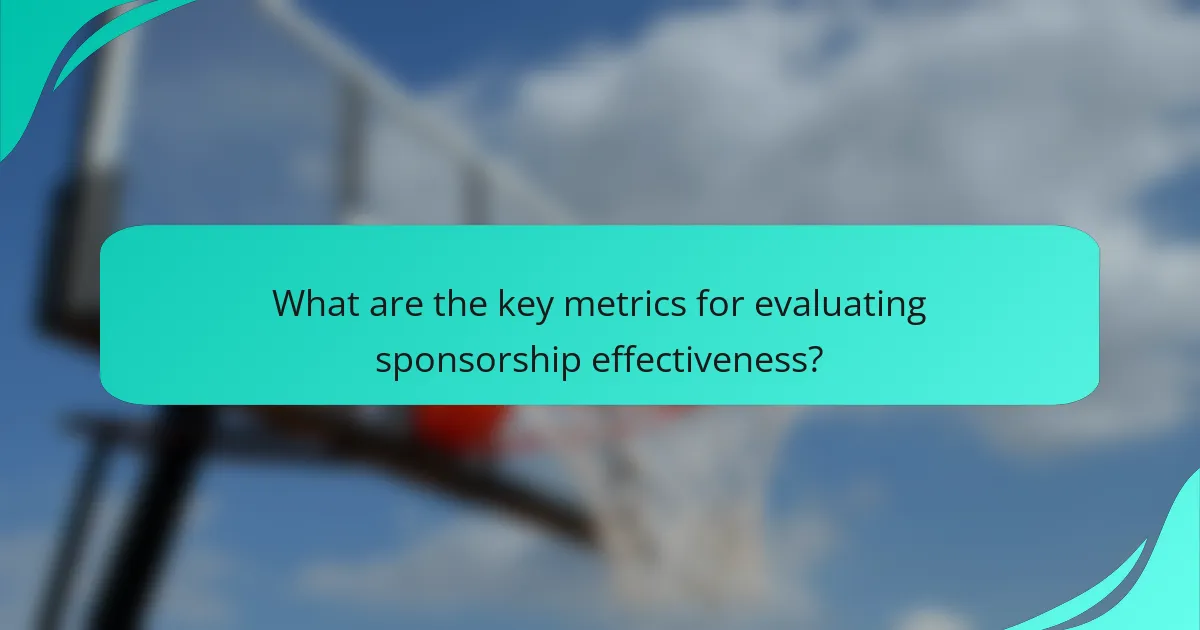 What are the key metrics for evaluating sponsorship effectiveness?